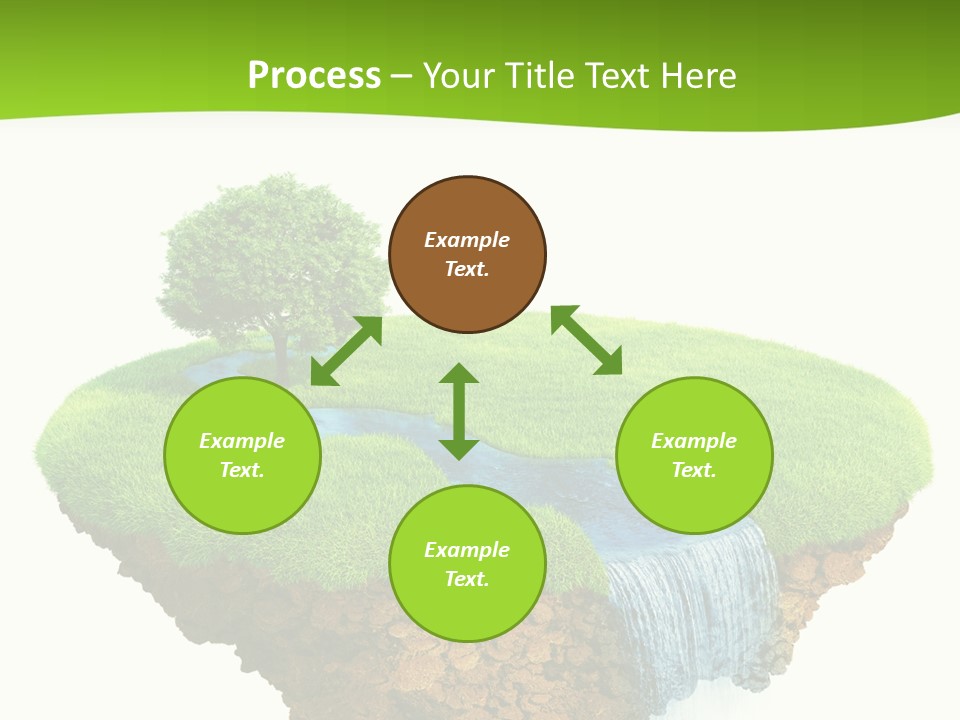 Process – Your Title Text Here

Example Text.

Example Text.

Example Text.

Example Text.